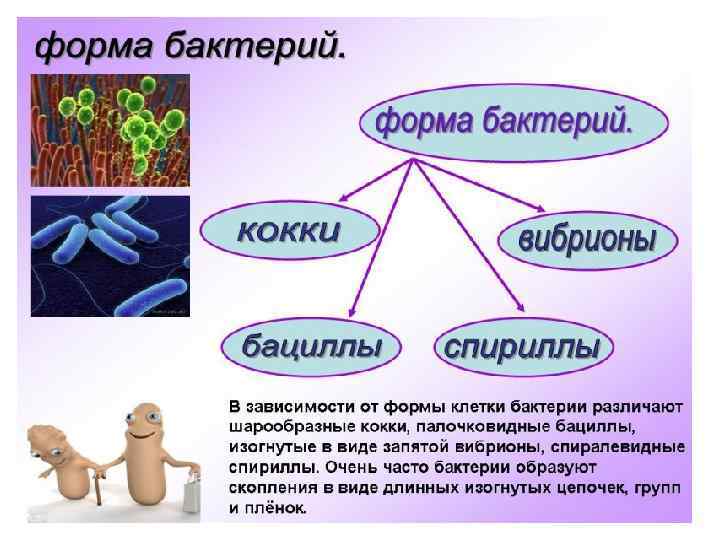 форма бактерий.

форма бактерий.

кокки

вибрионы

бациллы

спириллы

В зависимости от формы клетки бактерии различают шарообразные кокки, палочковидные бациллы, изогнутые в виде запятой вибрионы, спиралевидные спириллы. Очень часто бактерии образуют скопления в виде длинных изогнутых цепочек, групп и плёнок.